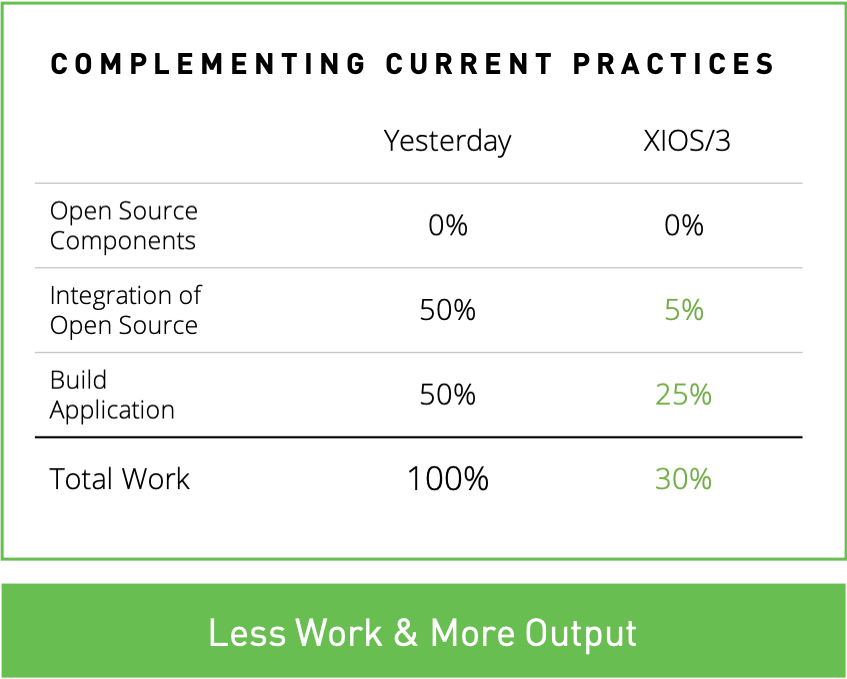 COMPLEMENTING CURRENT PRACTICES

| | Yesterday | XIOS/3 |
|---|---|---|
| Open Source Components | 0% | 0% |
| Integration of Open Source | 50% | 5% |
| Build Application | 50% | 25% |
| Total Work | 100% | 30% |

Less Work & More Output